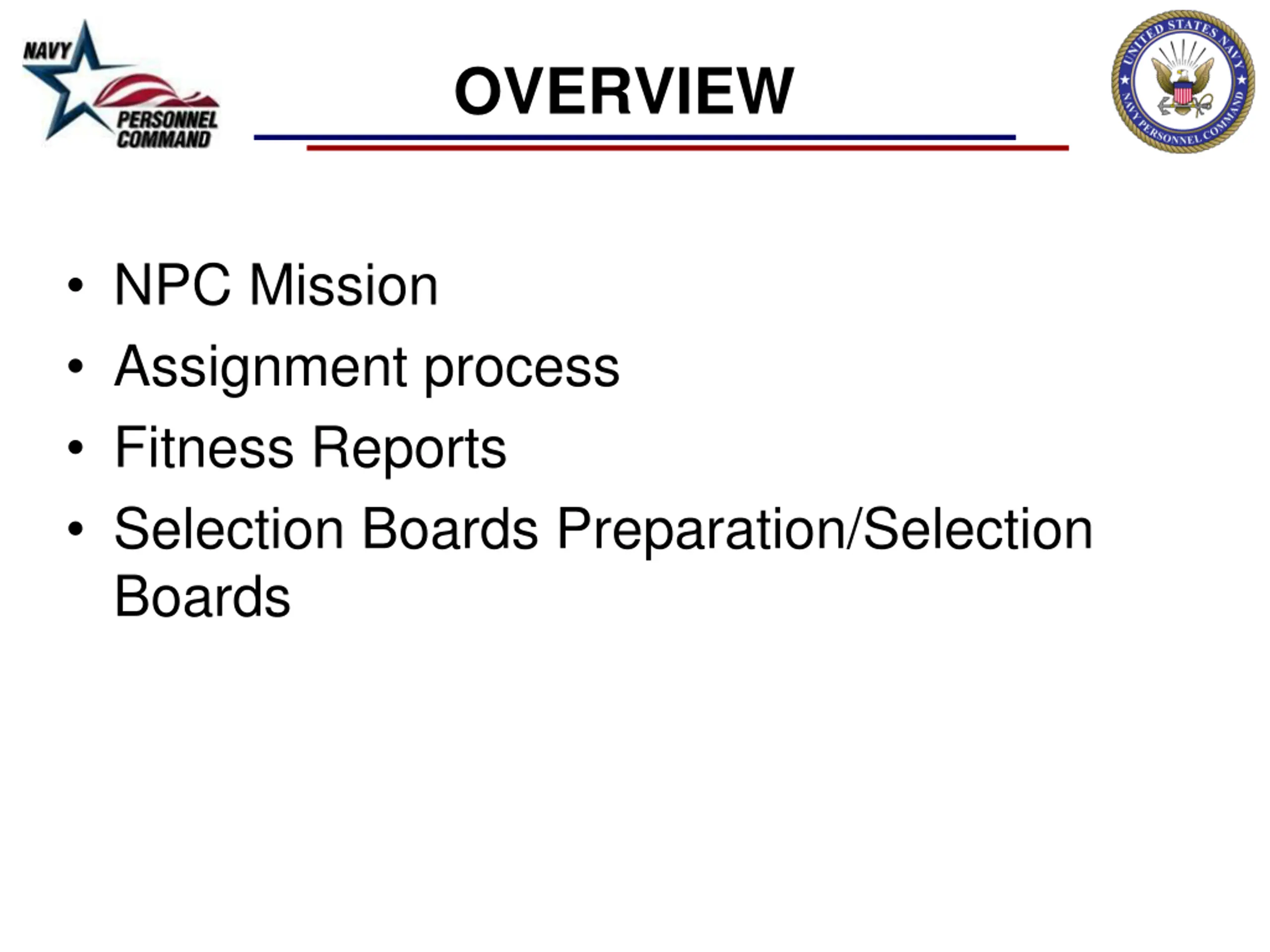 NAVY PERSONNEL COMMAND

OVERVIEW

UNITED STATES NAVY
NAVY PERSONNEL COMMAND

• NPC Mission
• Assignment process
• Fitness Reports
• Selection Boards Preparation/Selection Boards